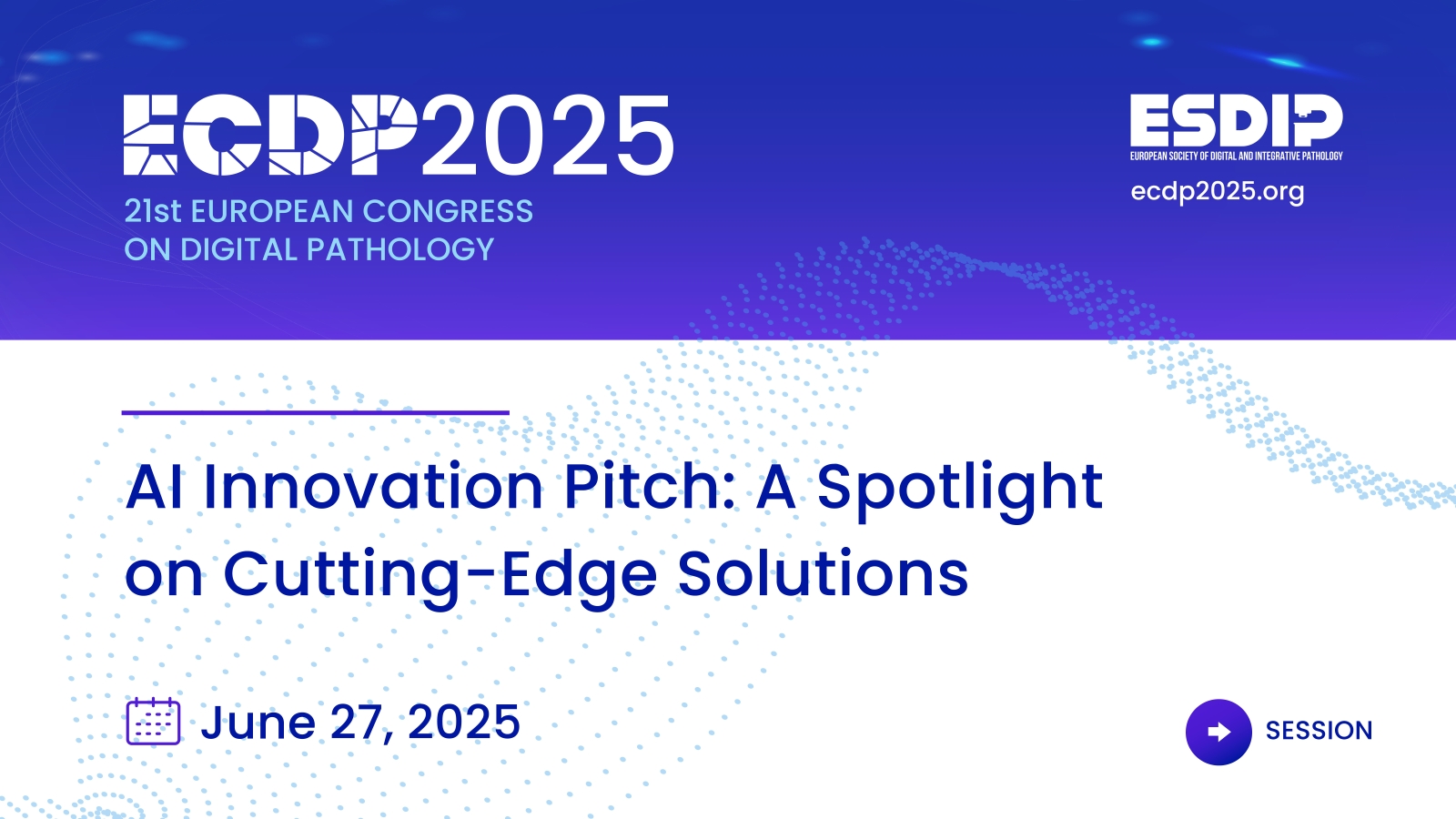 ECDP2025
21st EUROPEAN CONGRESS ON DIGITAL PATHOLOGY

ESDIP
EUROPEAN SOCIETY OF DIGITAL AND INTEGRATIVE PATHOLOGY
ecdp2025.org

AI Innovation Pitch: A Spotlight on Cutting-Edge Solutions

June 27, 2025

SESSION